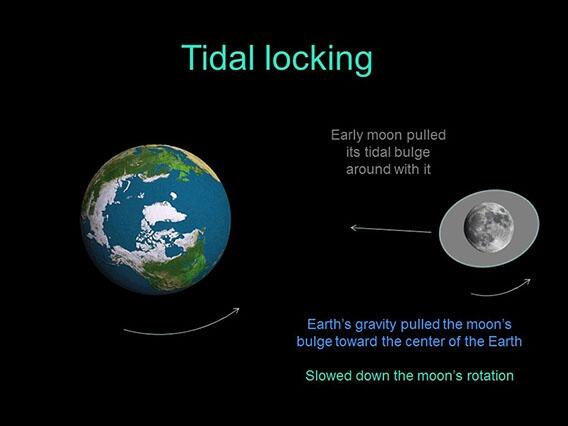 Tidal locking

Early moon pulled its tidal bulge around with it

Earth's gravity pulled the moon's bulge toward the center of the Earth

Slowed down the moon's rotation